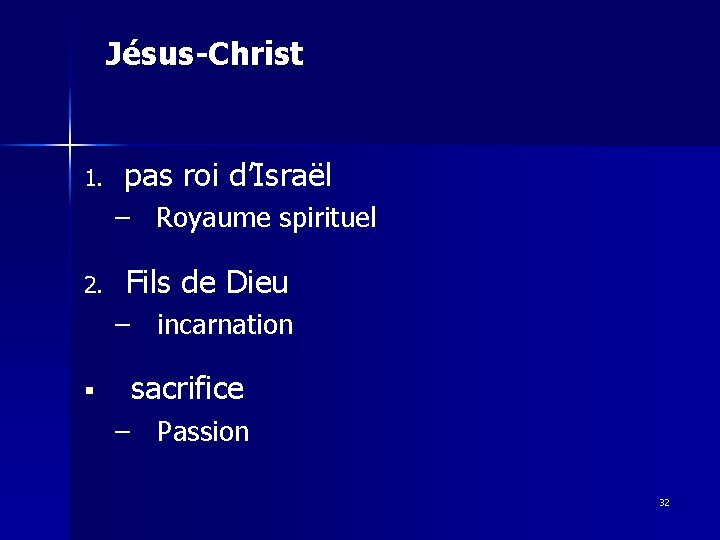 Jésus-Christ

1. pas roi d'Israël
– Royaume spirituel

2. Fils de Dieu
– incarnation

▪ sacrifice
– Passion

32